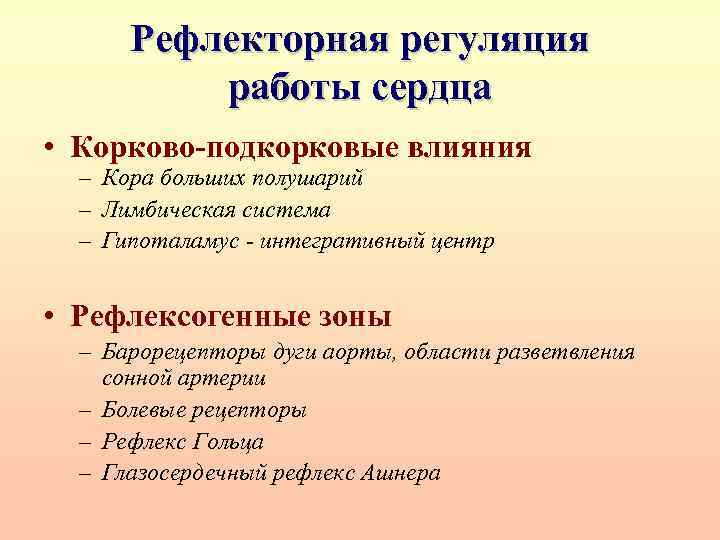 Рефлекторная регуляция работы сердца

• Корково-подкорковые влияния
– Кора больших полушарий
– Лимбическая система
– Гипоталамус - интегративный центр

• Рефлексогенные зоны
– Барорецепторы дуги аорты, области разветвления сонной артерии
– Болевые рецепторы
– Рефлекс Гольца
– Глазосердечный рефлекс Ашнера